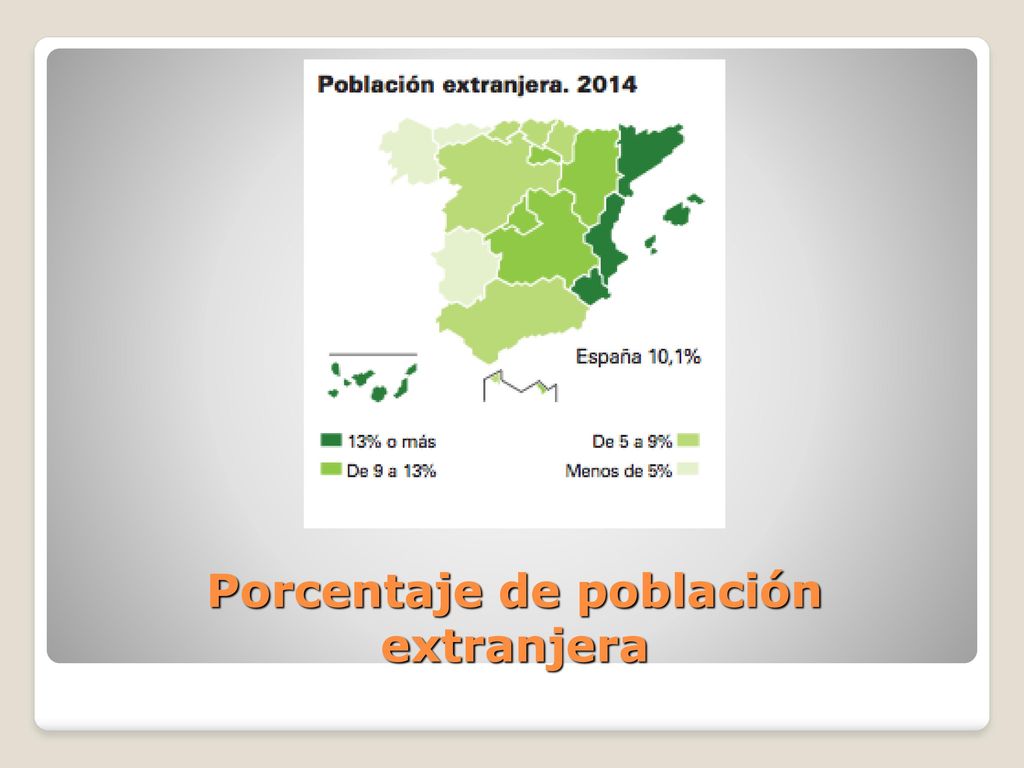 Población extranjera. 2014

España 10,1%

13% o más
De 9 a 13%
De 5 a 9%
Menos de 5%

Porcentaje de población extranjera